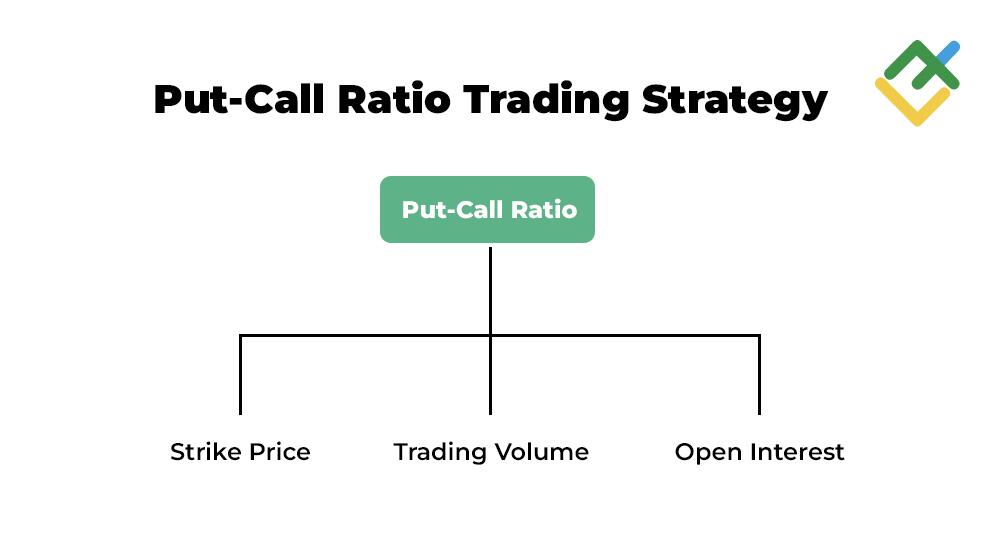 Put-Call Ratio Trading Strategy

Put-Call Ratio

Strike Price

Trading Volume

Open Interest